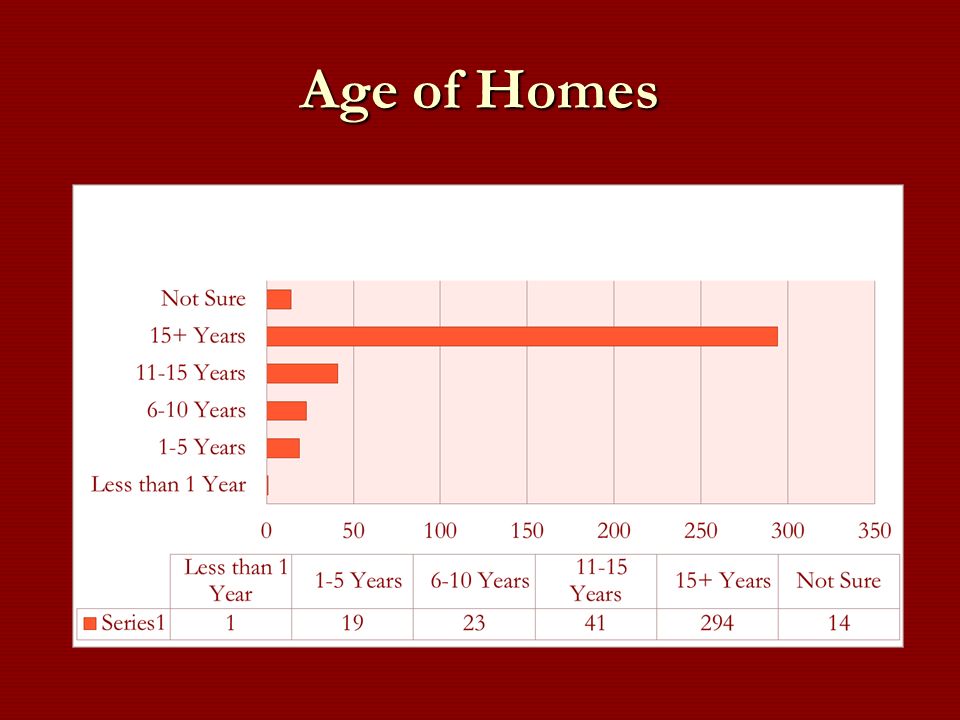 Age of Homes

Not Sure
15+ Years
11-15 Years
6-10 Years
1-5 Years
Less than 1 Year

0 50 100 150 200 250 300 350

| | Less than 1 Year | 1-5 Years | 6-10 Years | 11-15 Years | 15+ Years | Not Sure |
|---|---|---|---|---|---|---|
| Series1 | 1 | 19 | 23 | 41 | 294 | 14 |